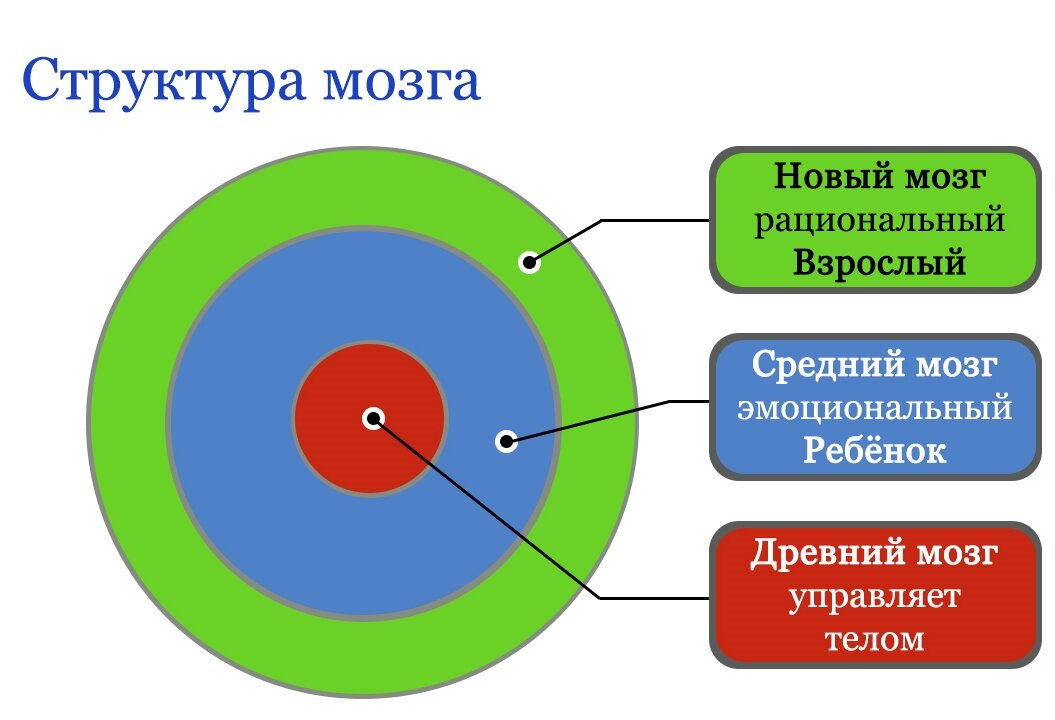 Структура мозга

Новый мозг
рациональный
Взрослый

Средний мозг
эмоциональный
Ребёнок

Древний мозг
управляет
телом